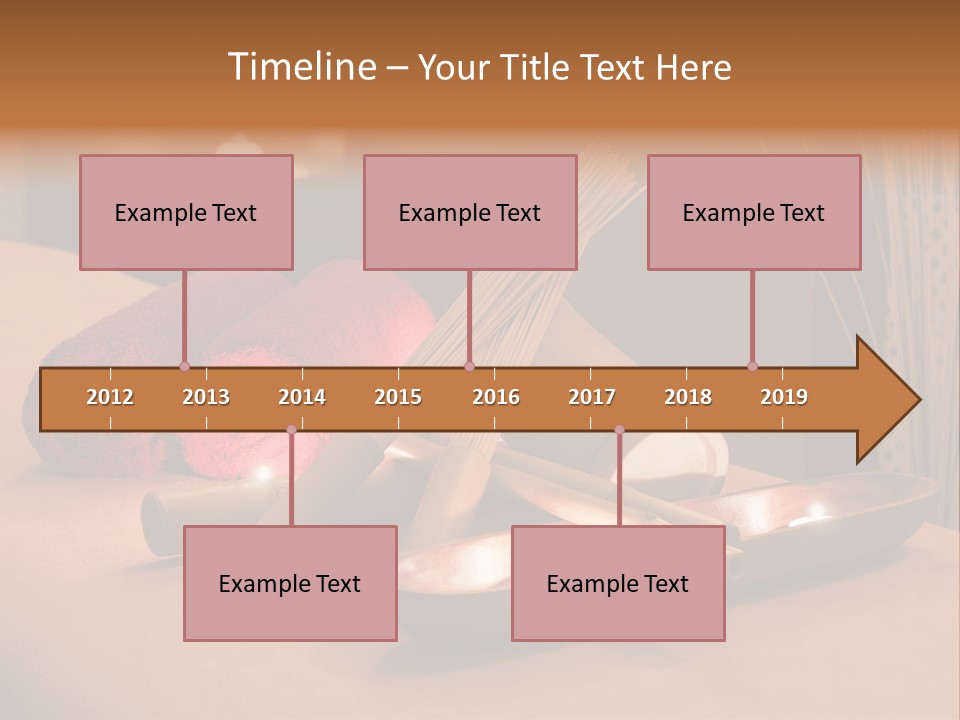 Timeline – Your Title Text Here

Example Text

Example Text

Example Text

2012 2013 2014 2015 2016 2017 2018 2019

Example Text

Example Text